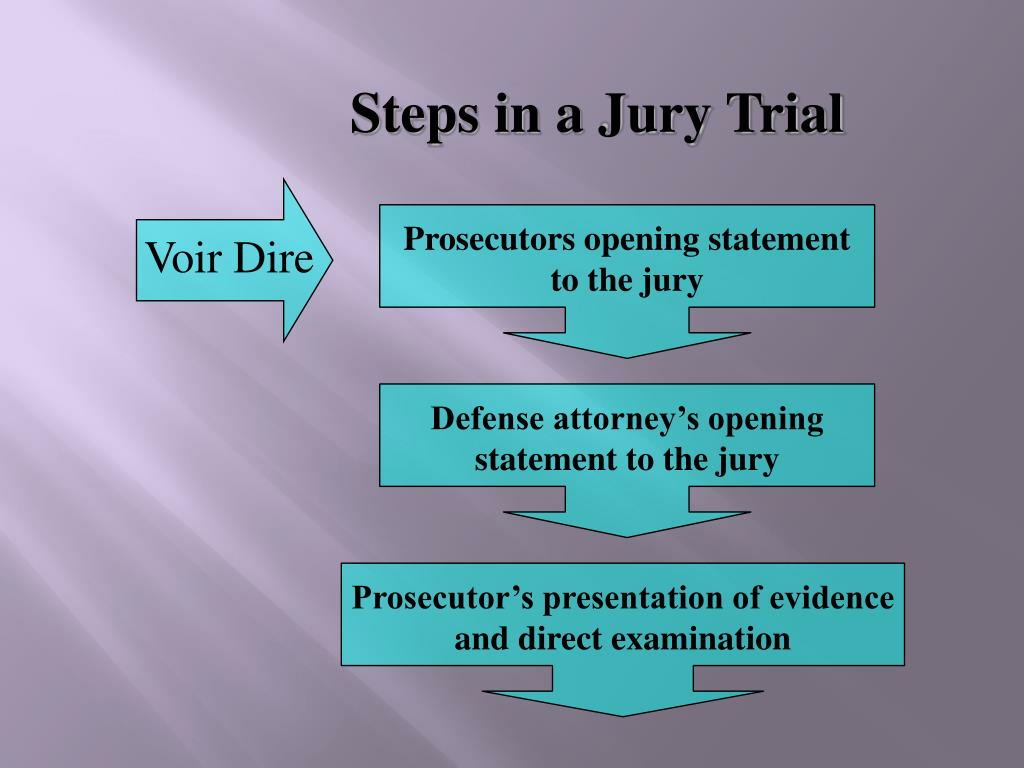 Steps in a Jury Trial

Voir Dire

Prosecutors opening statement to the jury

Defense attorney's opening statement to the jury

Prosecutor's presentation of evidence and direct examination